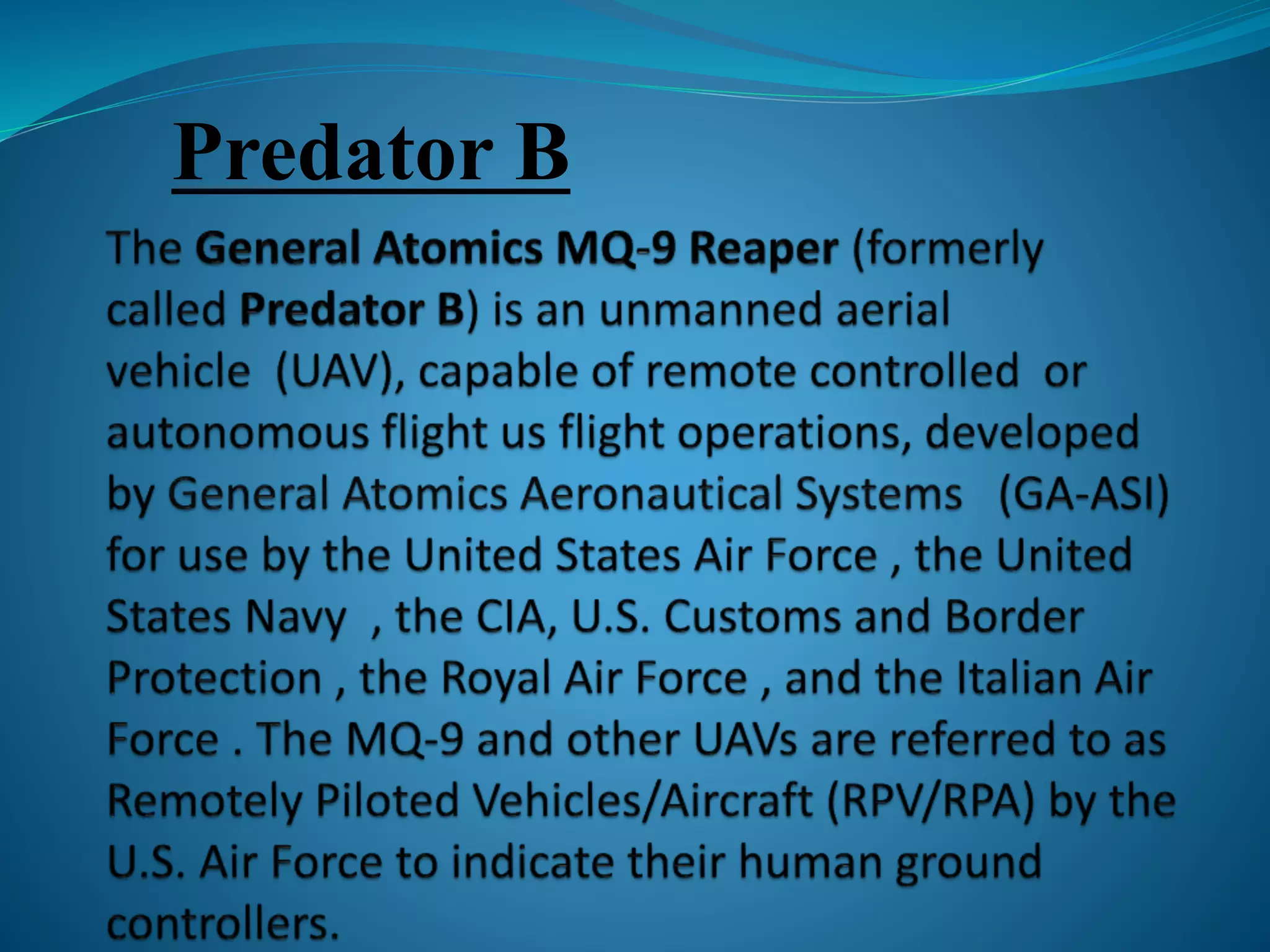 Predator B

The General Atomics MQ-9 Reaper (formerly called Predator B) is an unmanned aerial vehicle (UAV), capable of remote controlled or autonomous flight us flight operations, developed by General Atomics Aeronautical Systems (GA-ASI) for use by the United States Air Force , the United States Navy , the CIA, U.S. Customs and Border Protection , the Royal Air Force , and the Italian Air Force . The MQ-9 and other UAVs are referred to as Remotely Piloted Vehicles/Aircraft (RPV/RPA) by the U.S. Air Force to indicate their human ground controllers.